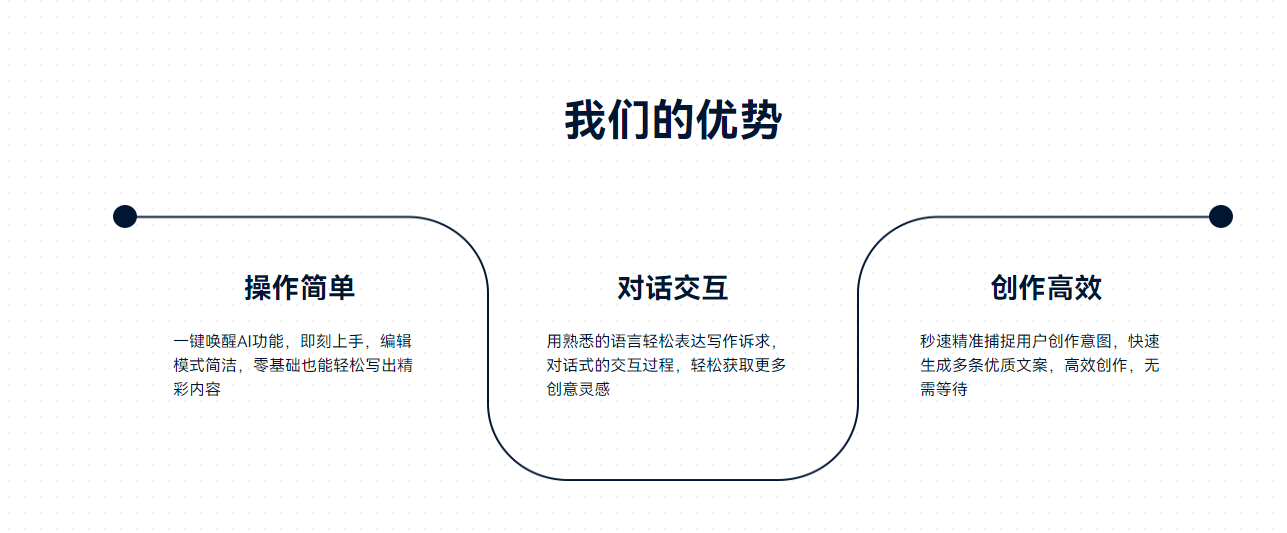 我们的优势

操作简单

一键唤醒AI功能，即刻上手，编辑模式简洁，零基础也能轻松写出精彩内容

对话交互

用熟悉的语言轻松表达写作诉求，对话式的交互过程，轻松获取更多创意灵感

创作高效

秒速精准捕捉用户创作意图，快速生成多条优质文案，高效创作，无需等待